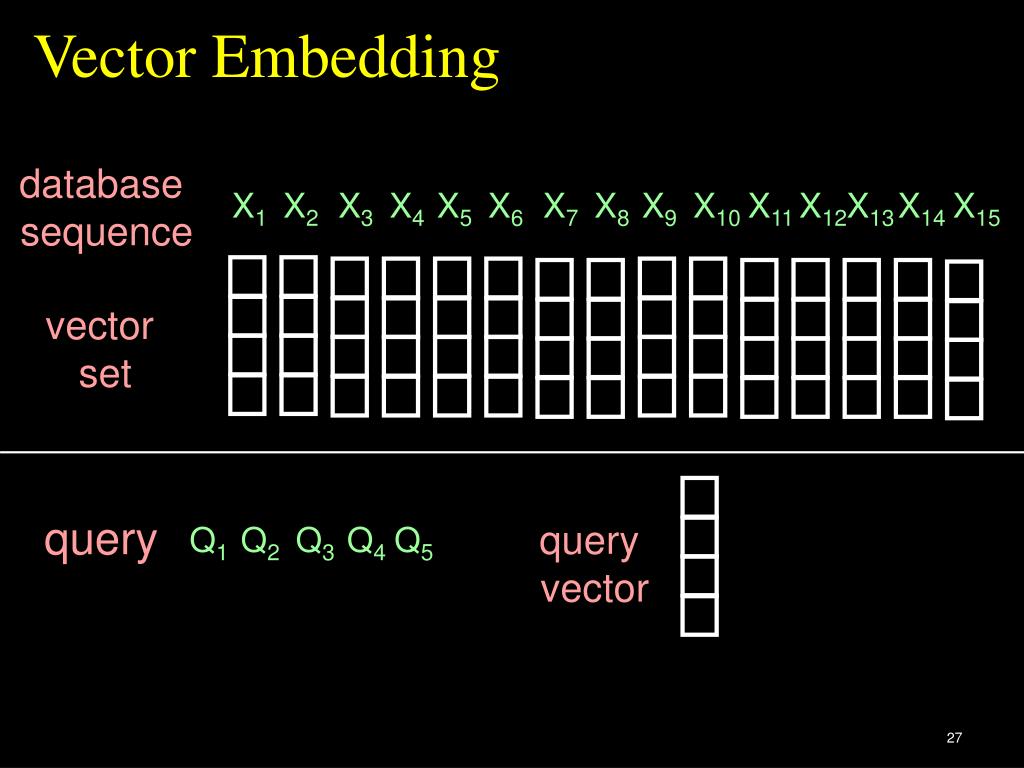 Vector Embedding

database sequence

$X_1$ $X_2$ $X_3$ $X_4$ $X_5$ $X_6$ $X_7$ $X_8$ $X_9$ $X_{10}$ $X_{11}$ $X_{12}$ $X_{13}$ $X_{14}$ $X_{15}$

vector set

query

$Q_1$ $Q_2$ $Q_3$ $Q_4$ $Q_5$

query vector

27